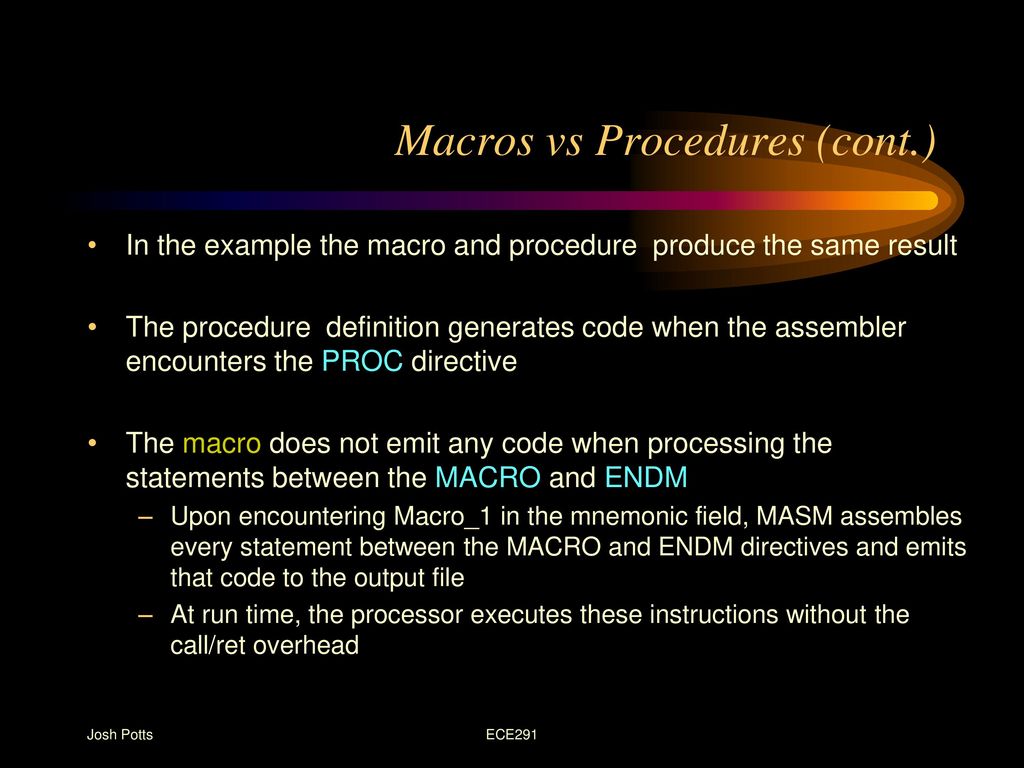 Macros vs Procedures (cont.)

• In the example the macro and procedure produce the same result

• The procedure definition generates code when the assembler encounters the PROC directive

• The macro does not emit any code when processing the statements between the MACRO and ENDM

– Upon encountering Macro_1 in the mnemonic field, MASM assembles every statement between the MACRO and ENDM directives and emits that code to the output file

– At run time, the processor executes these instructions without the call/ret overhead

Josh Potts

ECE291